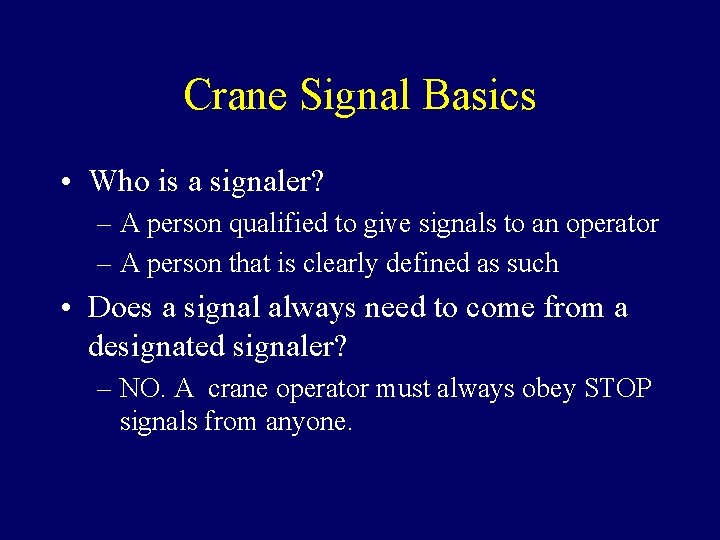 Crane Signal Basics

• Who is a signaler?
– A person qualified to give signals to an operator
– A person that is clearly defined as such

• Does a signal always need to come from a designated signaler?
– NO. A crane operator must always obey STOP signals from anyone.